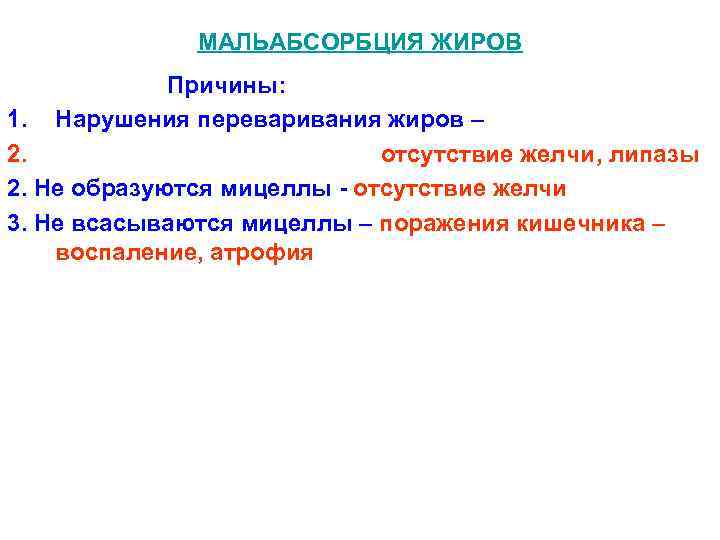 МАЛЬАБСОРБЦИЯ ЖИРОВ

Причины:

1. Нарушения переваривания жиров –

2. отсутствие желчи, липазы

2. Не образуются мицеллы - отсутствие желчи

3. Не всасываются мицеллы – поражения кишечника – воспаление, атрофия